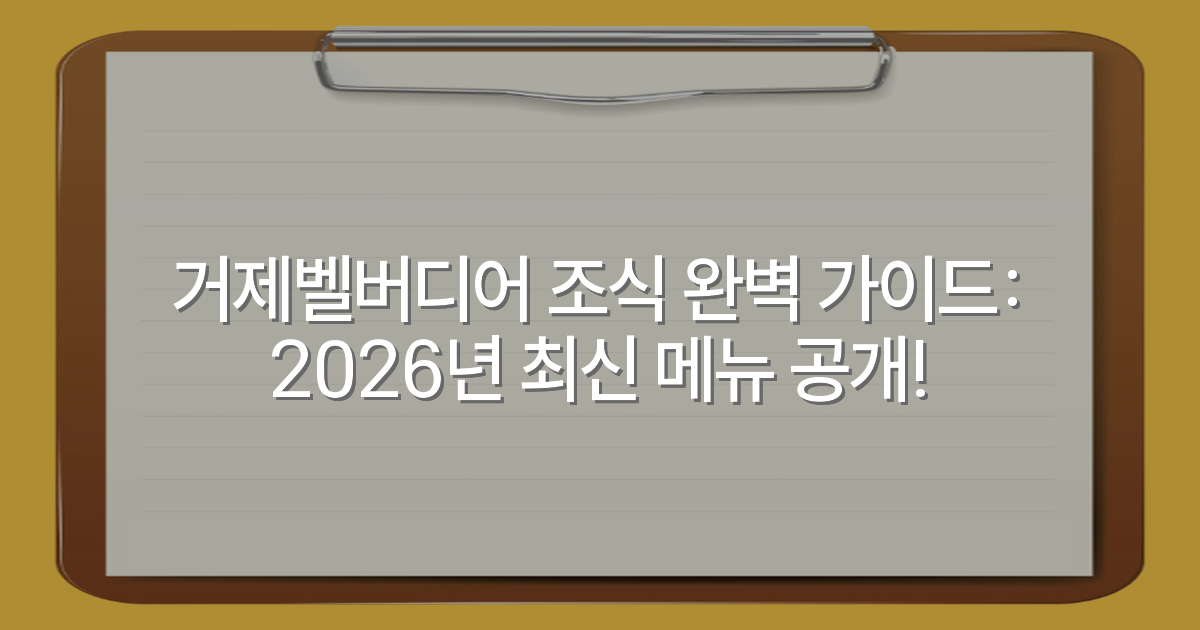 거제벨버디어 조식 완벽 가이드:
2026년 최신 메뉴 공개!